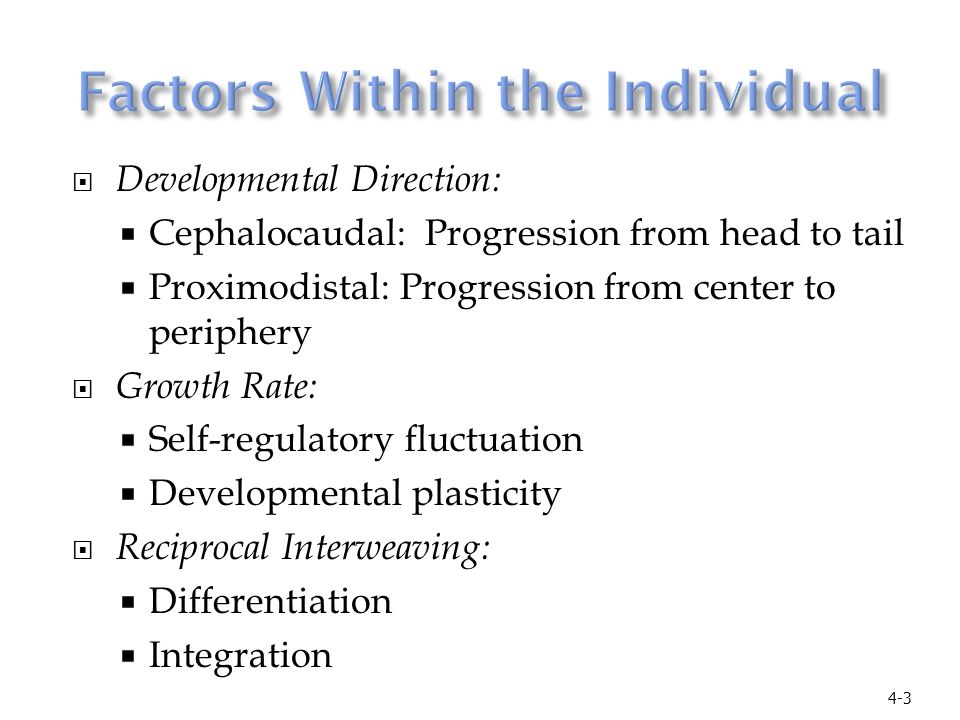 Factors Within the Individual

Developmental Direction:

Cephalocaudal: Progression from head to tail

Proximodistal: Progression from center to periphery

Growth Rate:

Self-regulatory fluctuation

Developmental plasticity

Reciprocal Interweaving:

Differentiation

Integration

4-3